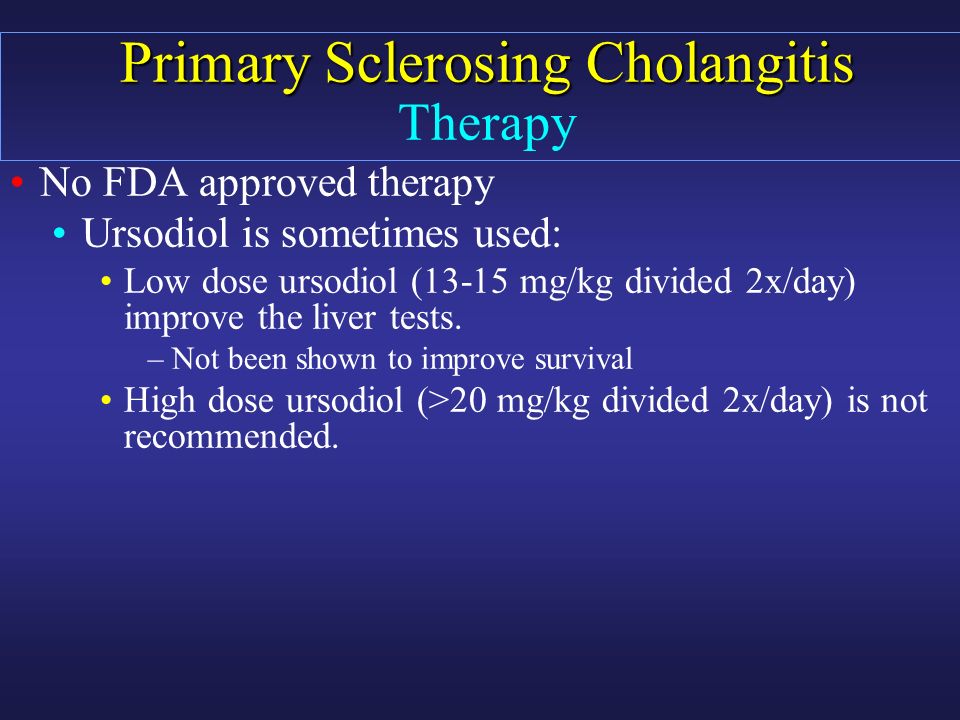 Primary Sclerosing Cholangitis
Therapy

• No FDA approved therapy
• Ursodiol is sometimes used:
• Low dose ursodiol (13-15 mg/kg divided 2x/day) improve the liver tests.
– Not been shown to improve survival
• High dose ursodiol (>20 mg/kg divided 2x/day) is not recommended.